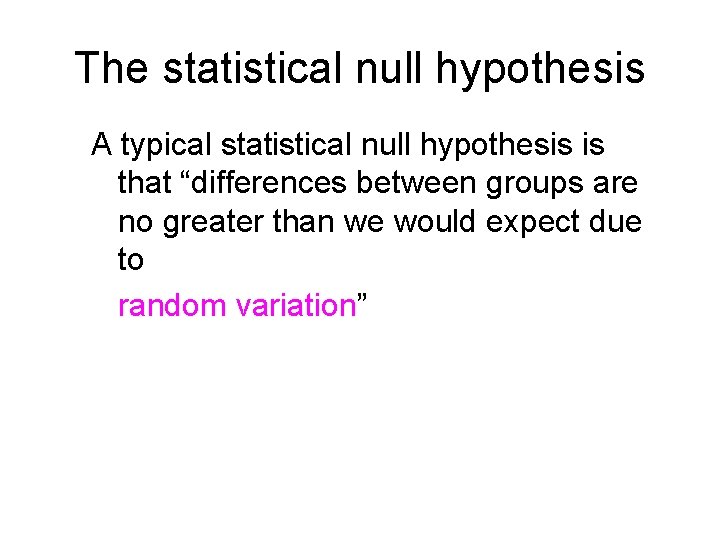 The statistical null hypothesis

A typical statistical null hypothesis is that “differences between groups are no greater than we would expect due to

random variation”